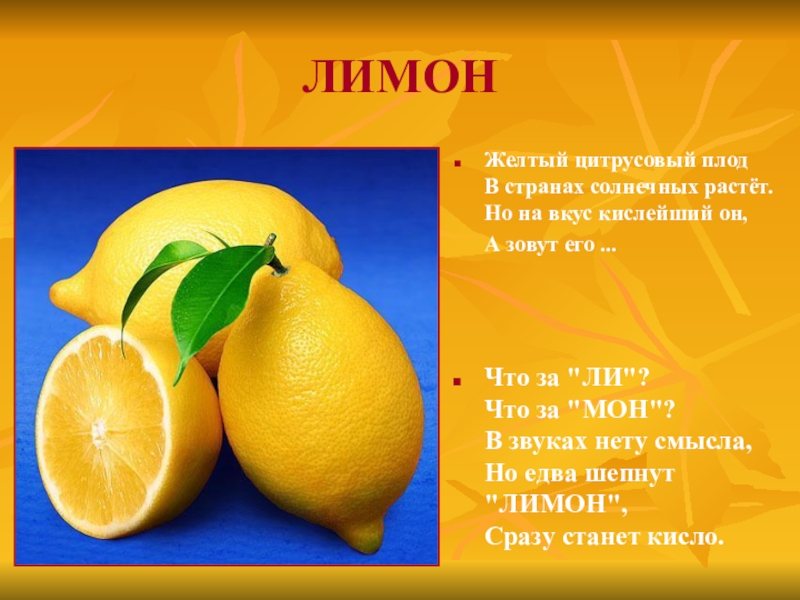 ЛИМОН

Желтый цитрусовый плод
В странах солнечных растёт.
Но на вкус кислейший он,
А зовут его ...

Что за "ЛИ"?
Что за "МОН"?
В звуках нету смысла,
Но едва шепнут
"ЛИМОН",
Сразу станет кисло.